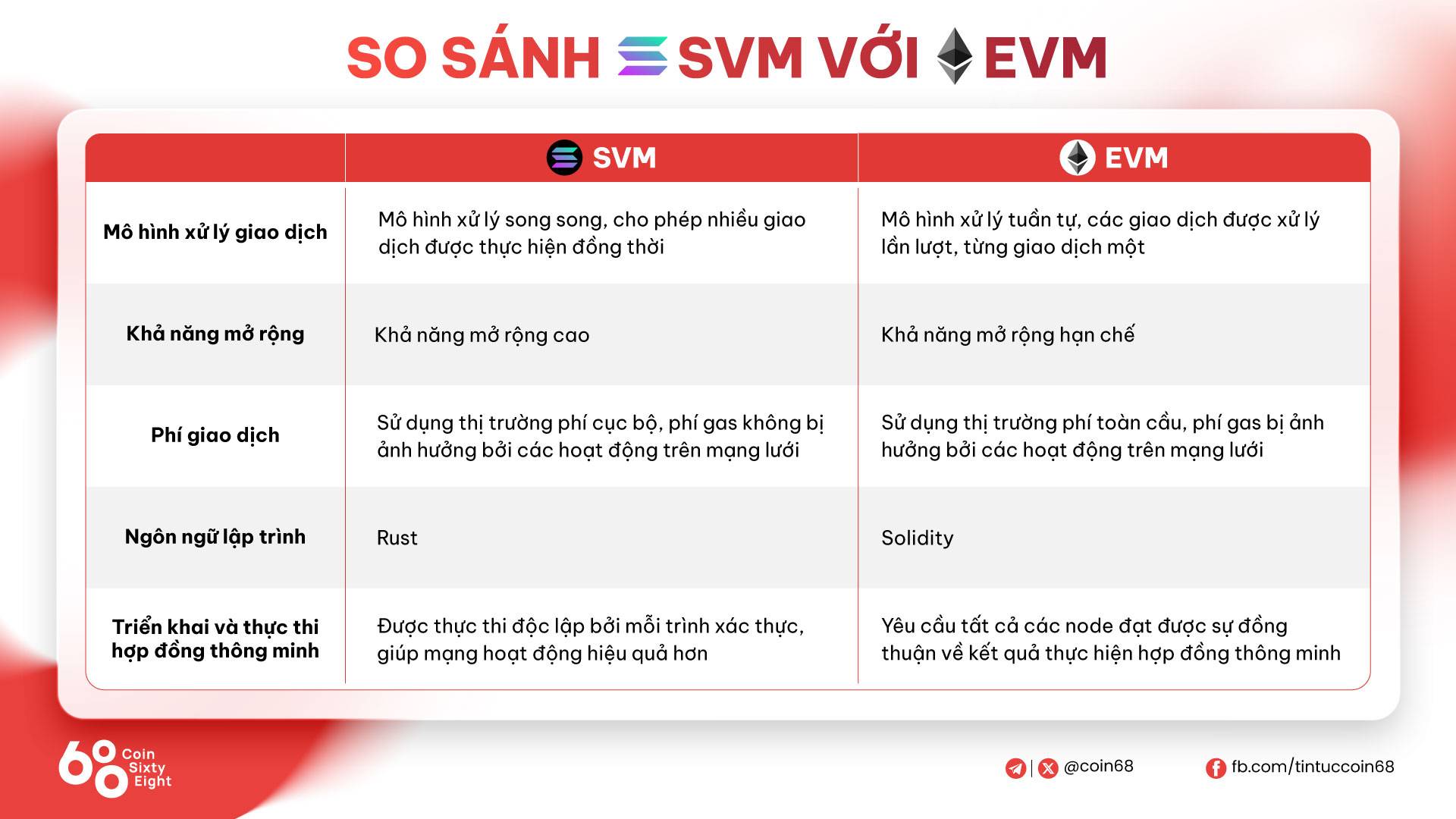 SO SÁNH SVM VỚI EVM

| | SVM | EVM |
|---|---|---|
| Mô hình xử lý giao dịch | Mô hình xử lý song song, cho phép nhiều giao dịch được thực hiện đồng thời | Mô hình xử lý tuần tự, các giao dịch được xử lý lần lượt, từng giao dịch một |
| Khả năng mở rộng | Khả năng mở rộng cao | Khả năng mở rộng hạn chế |
| Phí giao dịch | Sử dụng thị trường phí cục bộ, phí gas không bị ảnh hưởng bởi các hoạt động trên mạng lưới | Sử dụng thị trường phí toàn cầu, phí gas bị ảnh hưởng bởi các hoạt động trên mạng lưới |
| Ngôn ngữ lập trình | Rust | Solidity |
| Triển khai và thực thi hợp đồng thông minh | Được thực thi độc lập bởi mỗi trình xác thực, giúp mạng hoạt động hiệu quả hơn | Yêu cầu tất cả các node đạt được sự đồng thuận về kết quả thực hiện hợp đồng thông minh |

68 Coin Sixty Eight

@coin68

fb.com/tintuccoin68